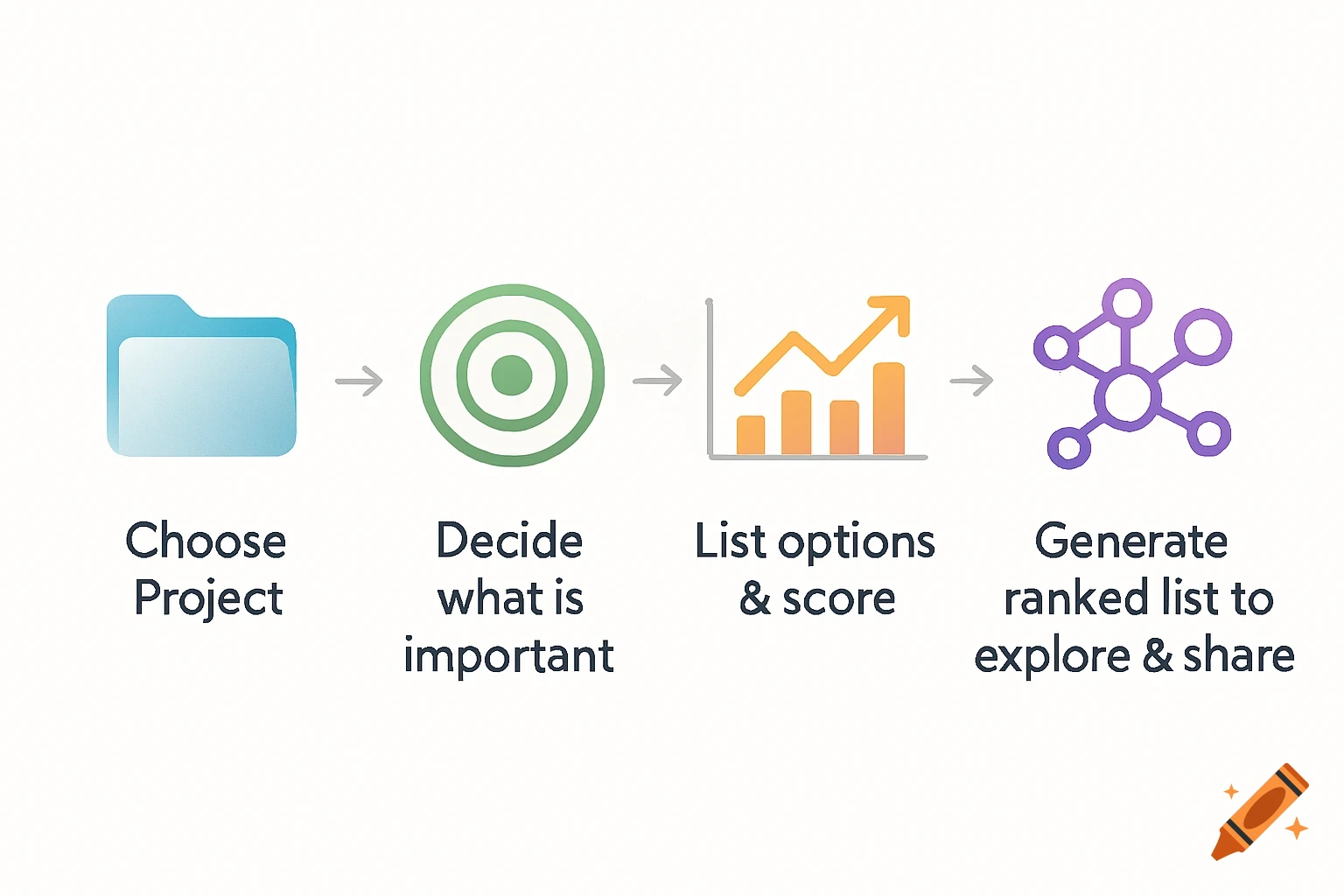 Choose Project

Decide what is important

List options & score

Generate ranked list to explore & share